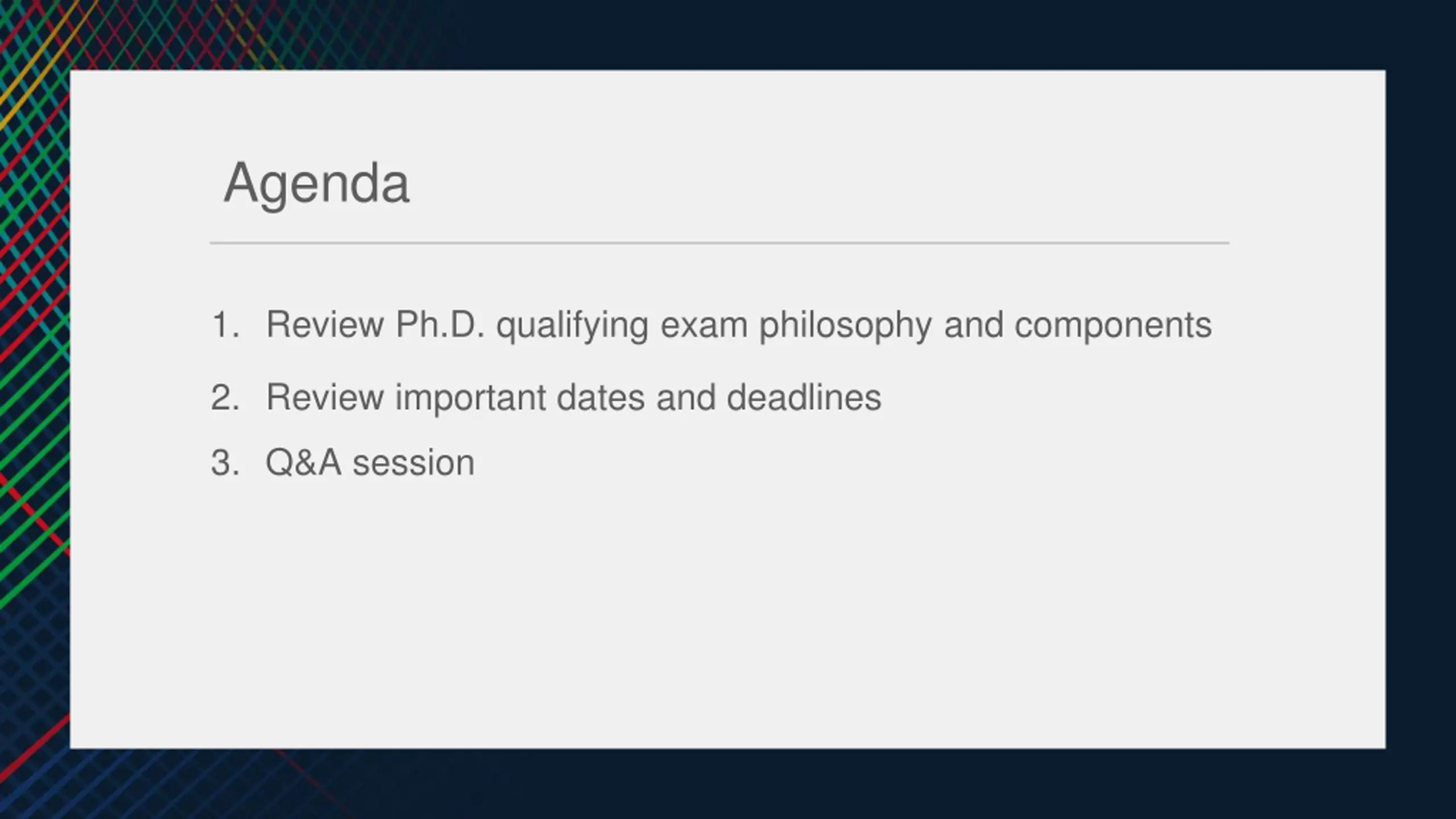 Agenda

1. Review Ph.D. qualifying exam philosophy and components
2. Review important dates and deadlines
3. Q&A session